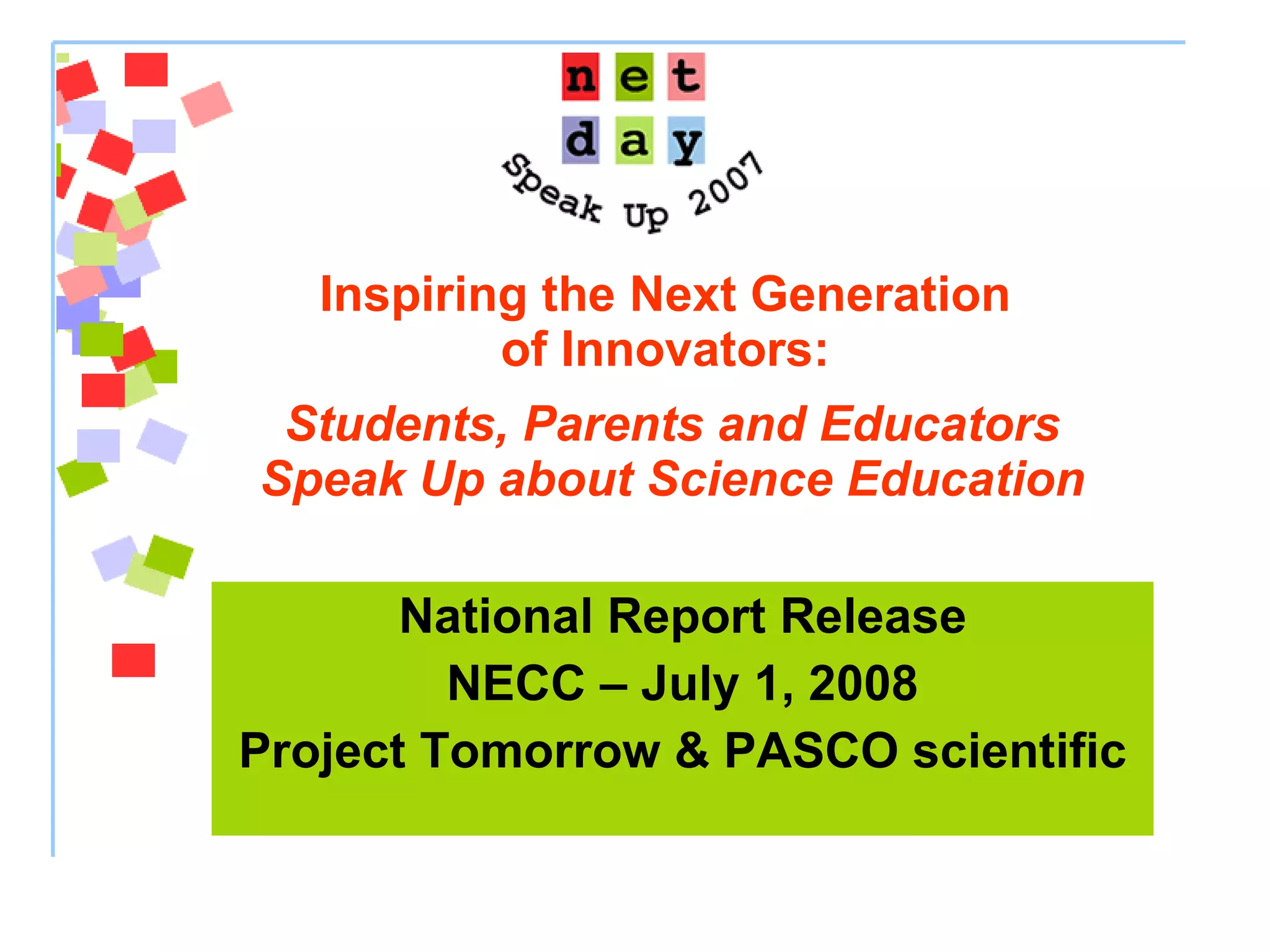 net
day
Speak Up 2007

Inspiring the Next Generation of Innovators:

Students, Parents and Educators Speak Up about Science Education

National Report Release
NECC – July 1, 2008
Project Tomorrow & PASCO scientific